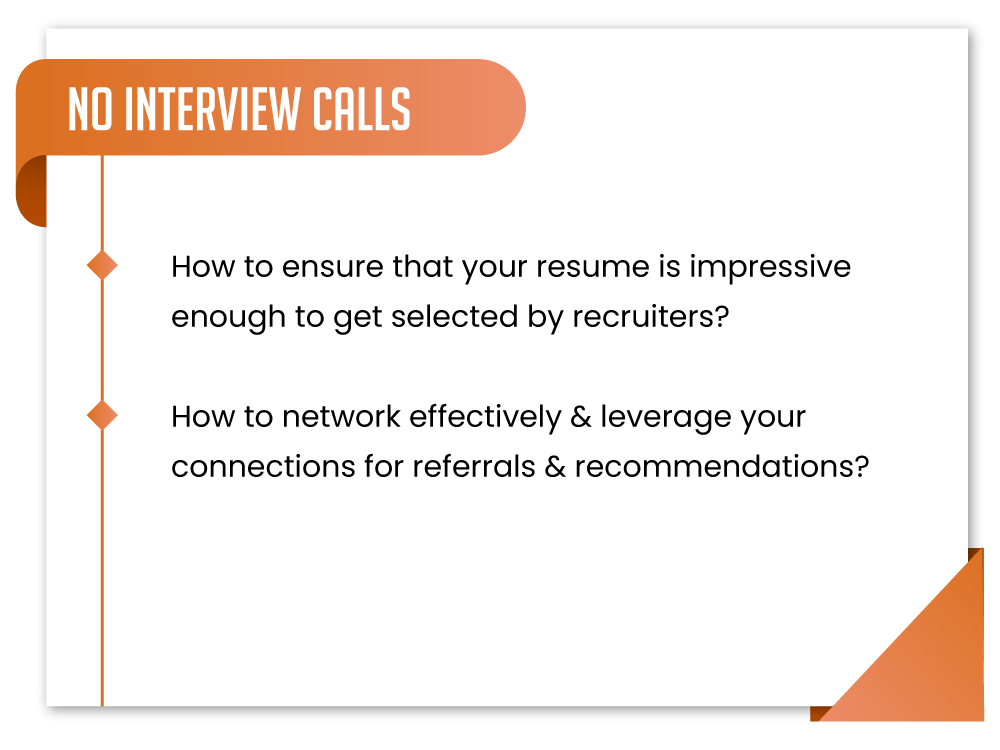 NO INTERVIEW CALLS

How to ensure that your resume is impressive enough to get selected by recruiters?

How to network effectively & leverage your connections for referrals & recommendations?